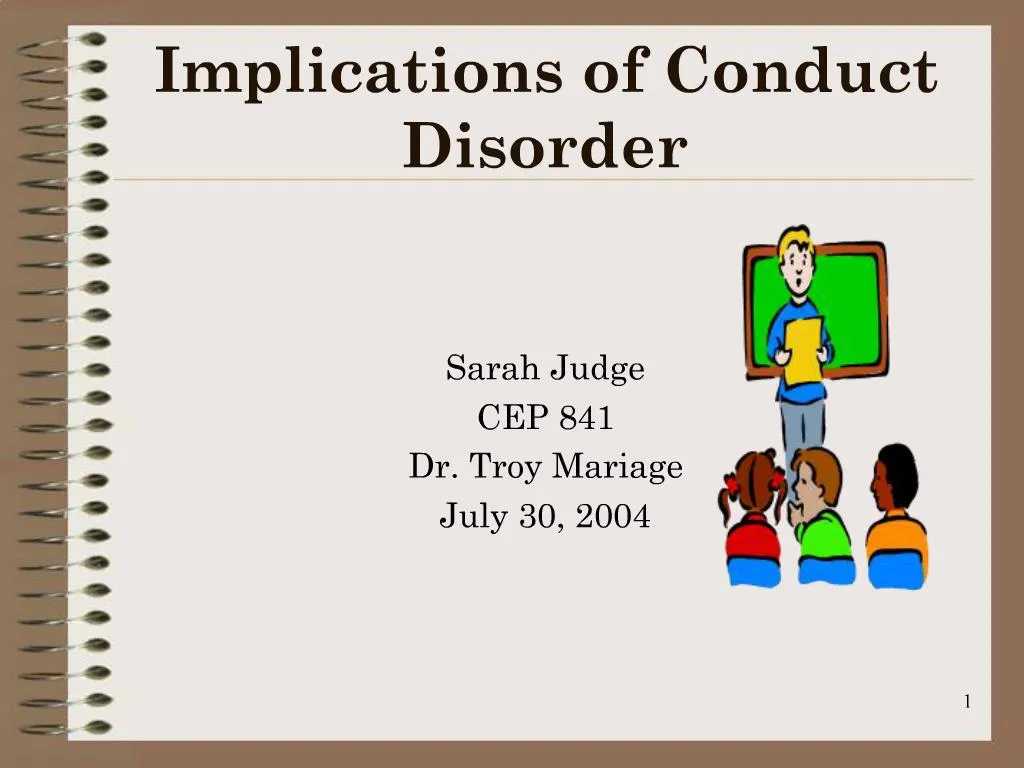 Implications of Conduct Disorder

Sarah Judge
CEP 841
Dr. Troy Mariage
July 30, 2004

1